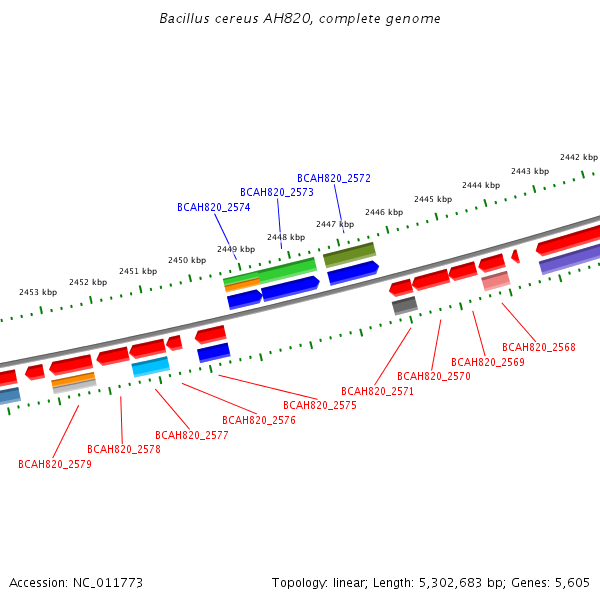 Bacillus cereus AH820, complete genome

2442 kbp
2443 kbp
2444 kbp
2445 kbp
2446 kbp
2447 kbp
2448 kbp
2449 kbp
2450 kbp
2451 kbp
2452 kbp
2453 kbp

BCAH820_2572
BCAH820_2573
BCAH820_2574

BCAH820_2568
BCAH820_2569
BCAH820_2570
BCAH820_2571
BCAH820_2575
BCAH820_2576
BCAH820_2577
BCAH820_2578
BCAH820_2579

Accession: NC_011773
Topology: linear; Length: 5,302,683 bp; Genes: 5,605